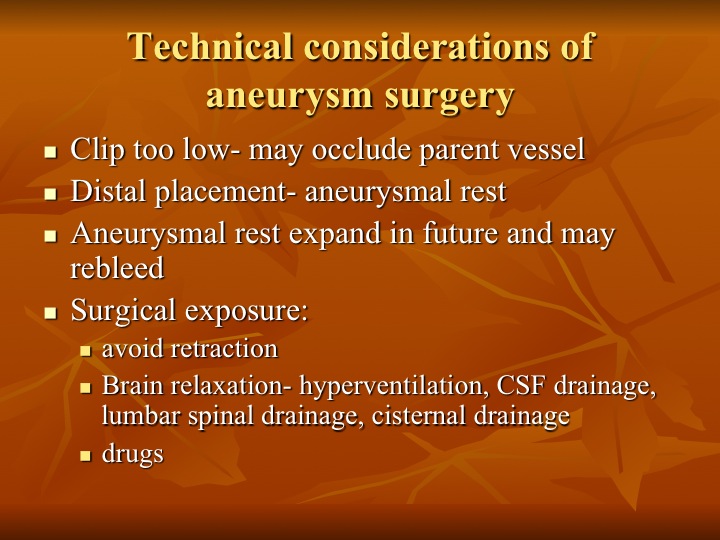 Technical considerations of aneurysm surgery

- Clip too low- may occlude parent vessel
- Distal placement- aneurysmal rest
- Aneurysmal rest expand in future and may rebleed
- Surgical exposure:
  - avoid retraction
  - Brain relaxation- hyperventilation, CSF drainage, lumbar spinal drainage, cisternal drainage
  - drugs